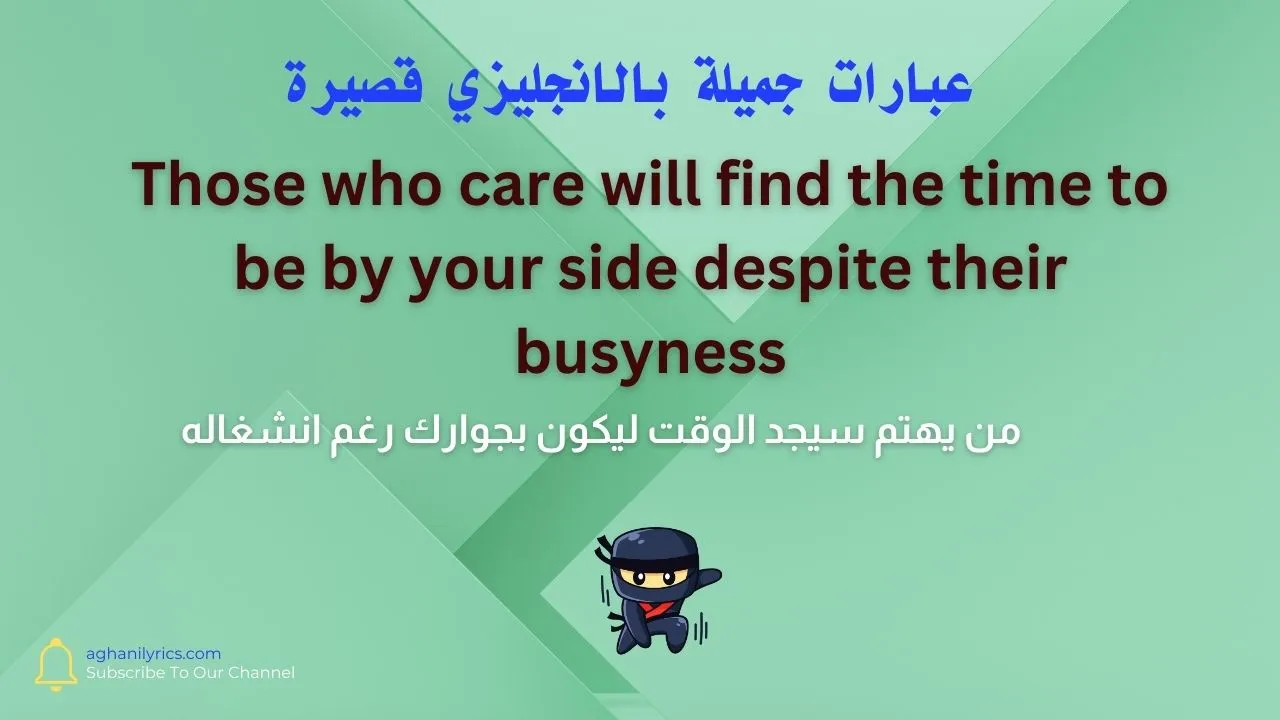 عبارات جميلة بالانجليزي قصيرة

Those who care will find the time to be by your side despite their busyness

من يهتم سيجد الوقت ليكون بجوارك رغم انشغاله

aghanilyrics.com
Subscribe To Our Channel